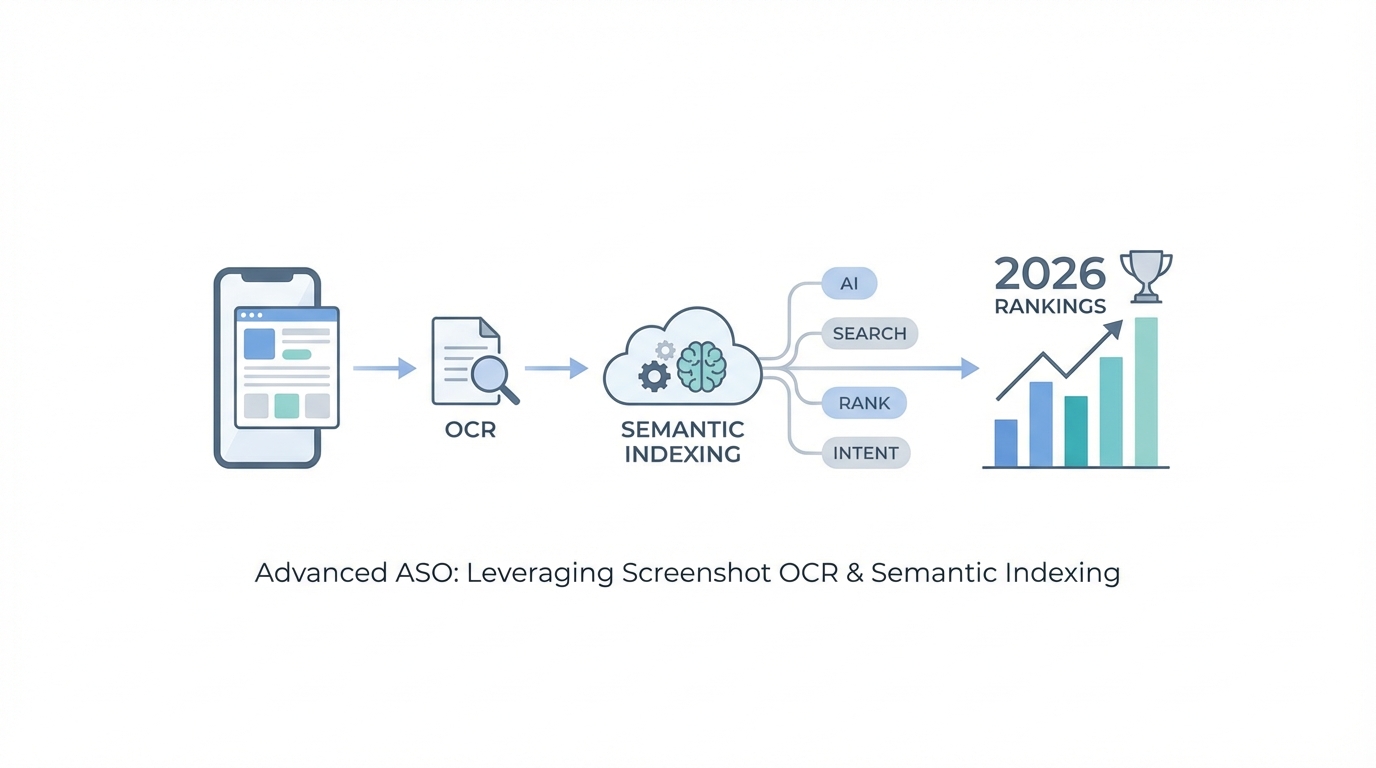 OCR

SEMANTIC INDEXING

AI

SEARCH

RANK

INTENT

2026 RANKINGS

Advanced ASO: Leveraging Screenshot OCR & Semantic Indexing